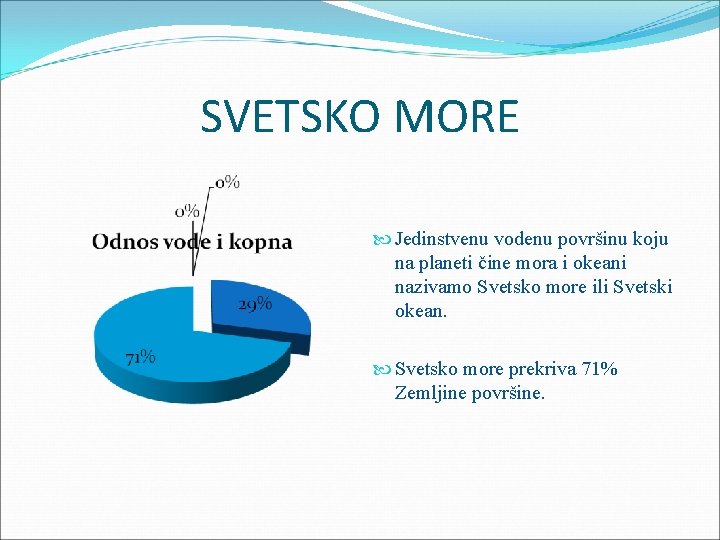 SVETSKO MORE

0%
0%
Odnos vode i kopna
29%
71%

Jedinstvenu vodenu površinu koju na planeti čine mora i okeani nazivamo Svetsko more ili Svetski okean.

Svetsko more prekriva 71% Zemljine površine.